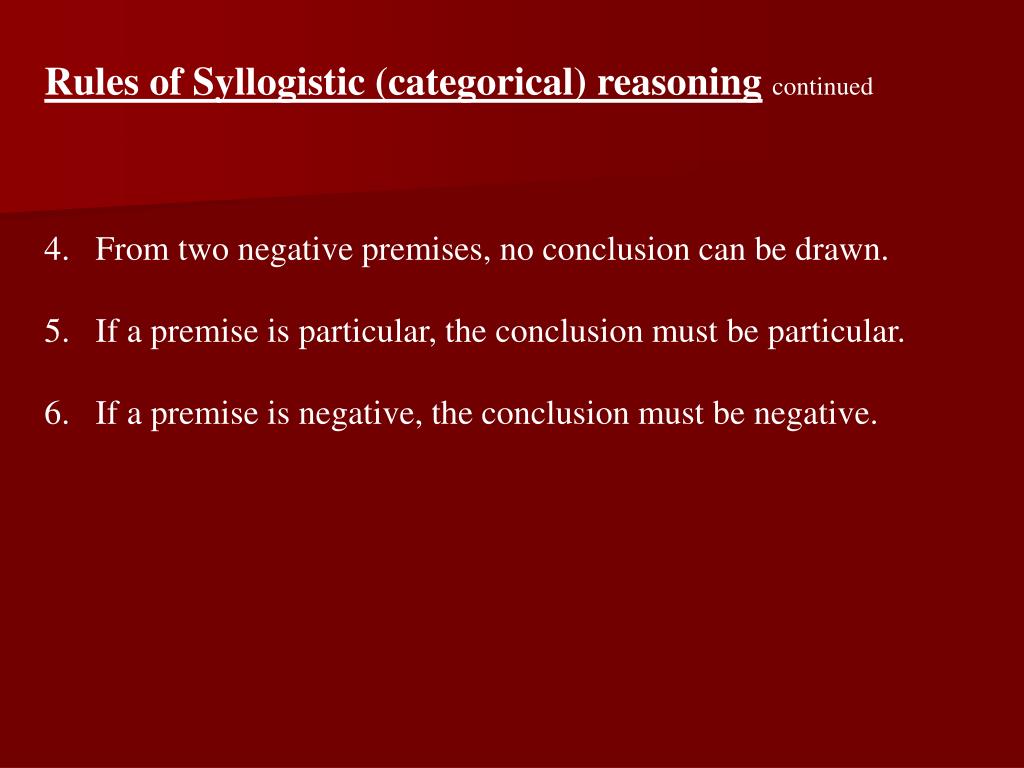 Rules of Syllogistic (categorical) reasoning continued

4. From two negative premises, no conclusion can be drawn.

5. If a premise is particular, the conclusion must be particular.

6. If a premise is negative, the conclusion must be negative.